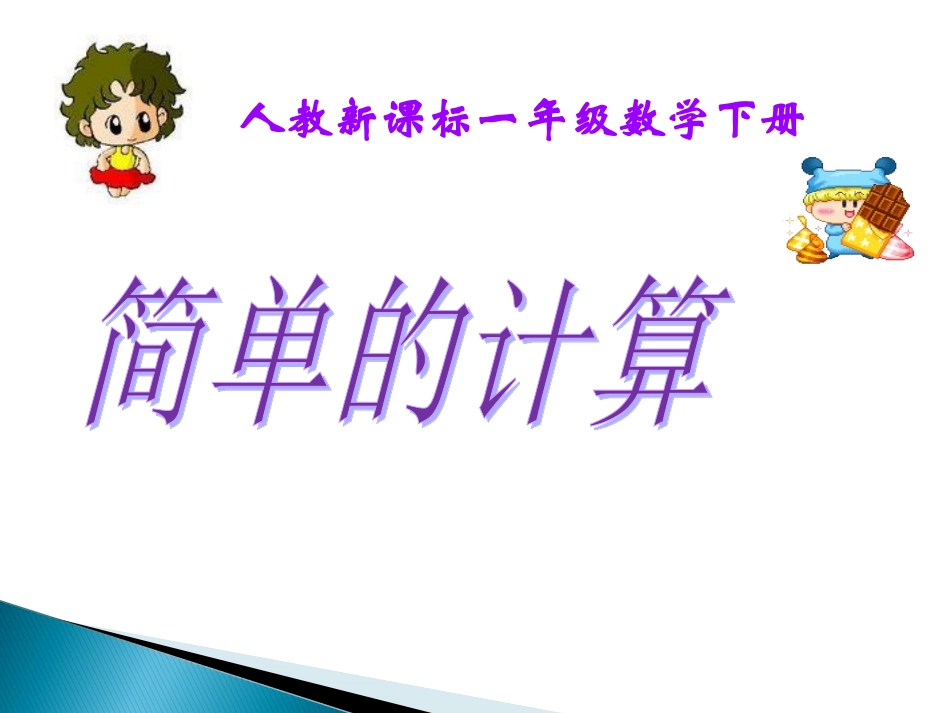 人教新课标一年级数学下册

简单的计算